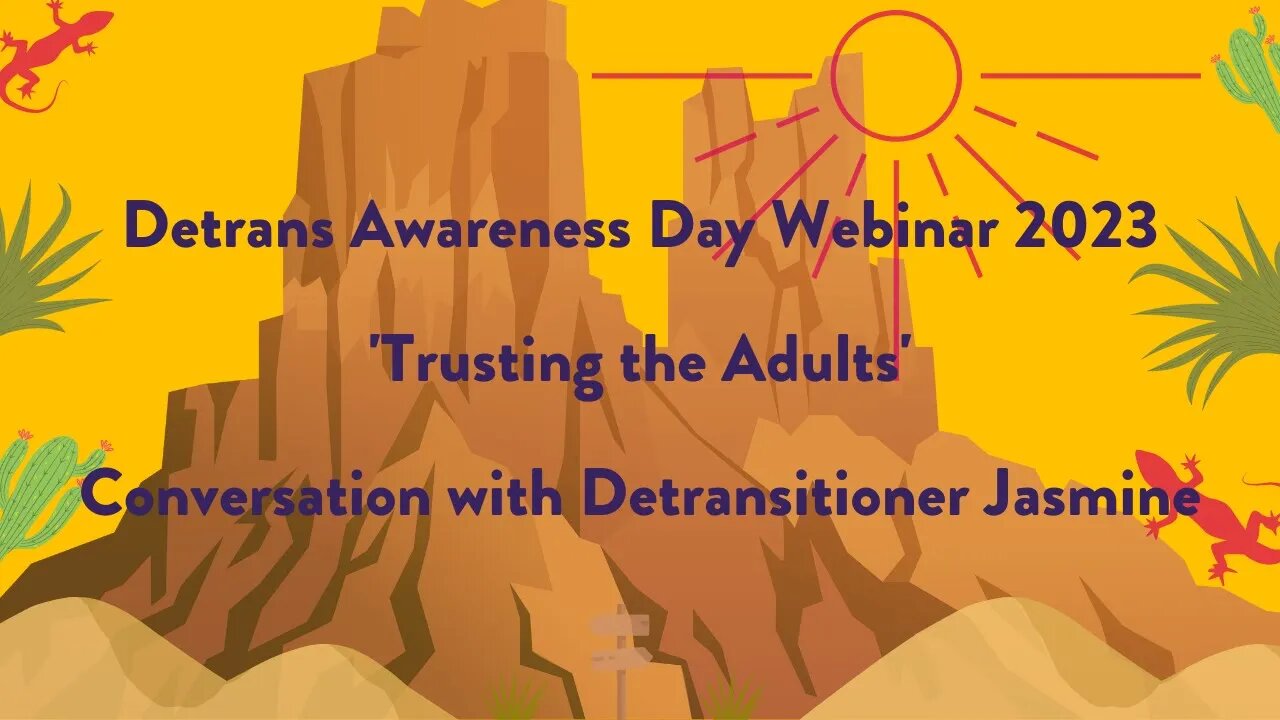 Detrans Awareness Day Webinar 2023

'Trusting the Adults'

Conversation with Detransitioner Jasmine